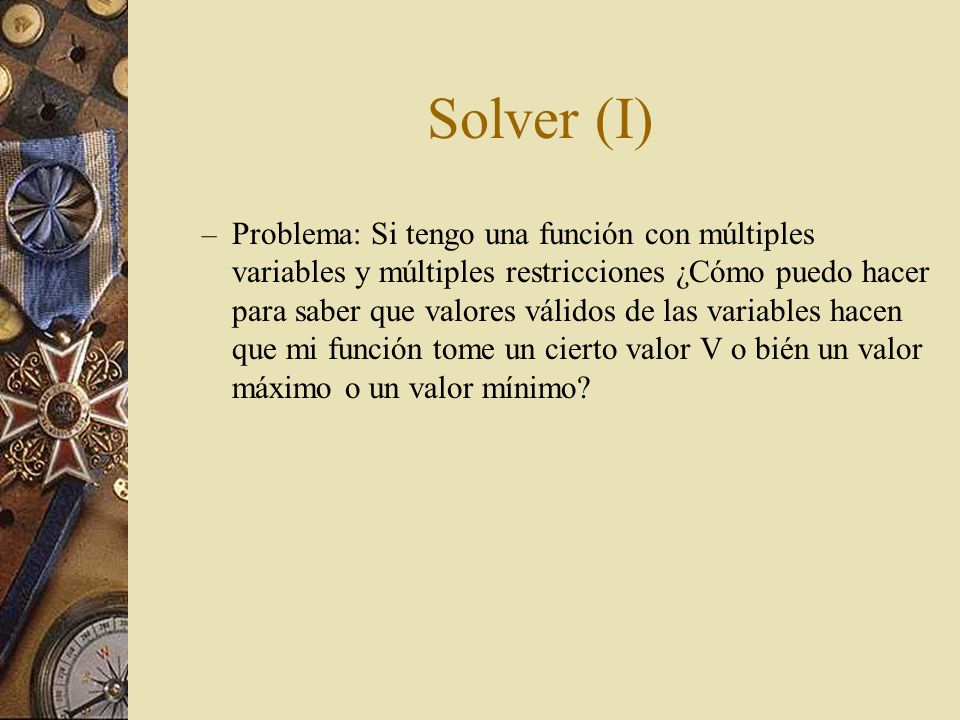 Solver (I)

– Problema: Si tengo una función con múltiples variables y múltiples restricciones ¿Cómo puedo hacer para saber que valores válidos de las variables hacen que mi función tome un cierto valor V o bién un valor máximo o un valor mínimo?